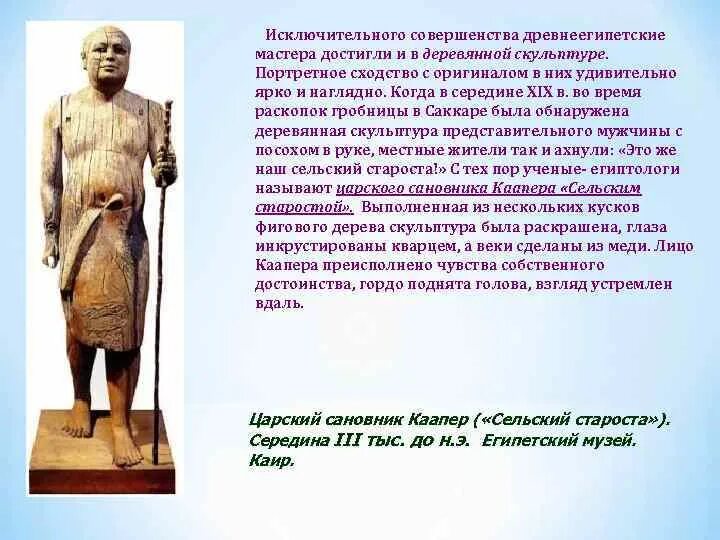 Исключительного совершенства древнеегипетские мастера достигли и в деревянной скульптуре. Портретное сходство с оригиналом в них удивительно ярко и наглядно. Когда в середине XIX в. во время раскопок гробницы в Саккаре была обнаружена деревянная скульптура представительного мужчины с посохом в руке, местные жители так и ахнули: «Это же наш сельский староста!» С тех пор ученые- египтологи называют царского сановника Каапера «Сельским старостой». Выполненная из нескольких кусков фигового дерева скульптура была раскрашена, глаза инкрустированы кварцем, а веки сделаны из меди. Лицо Каапера преисполнено чувства собственного достоинства, гордо поднята голова, взгляд устремлен вдаль.

Царский сановник Каапер («Сельский староста»). Середина III тыс. до н.э. Египетский музей. Каир.